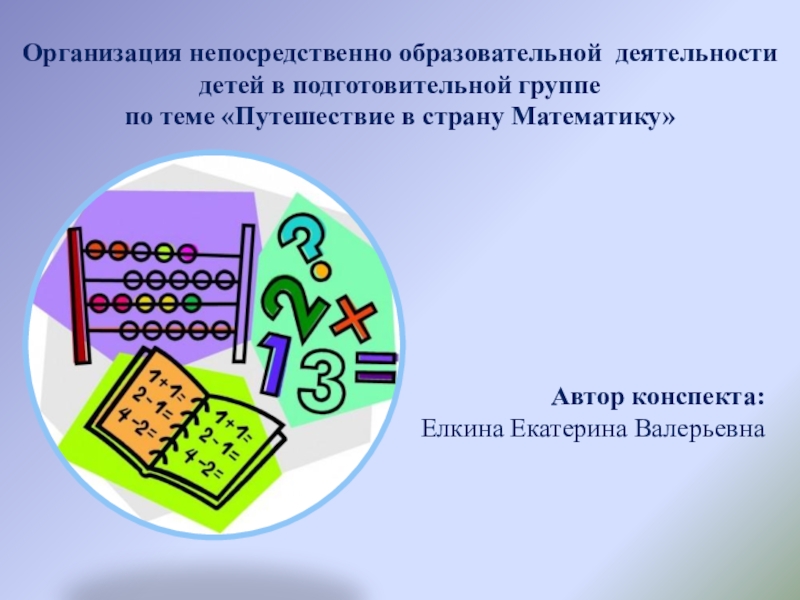 Организация непосредственно образовательной деятельности детей в подготовительной группе
по теме «Путешествие в страну Математику»

?
2
×
1
3
=

1+1=
2-1=
4-2=

1+1=
2-1=
4-2=

Автор конспекта:
Елкина Екатерина Валерьевна